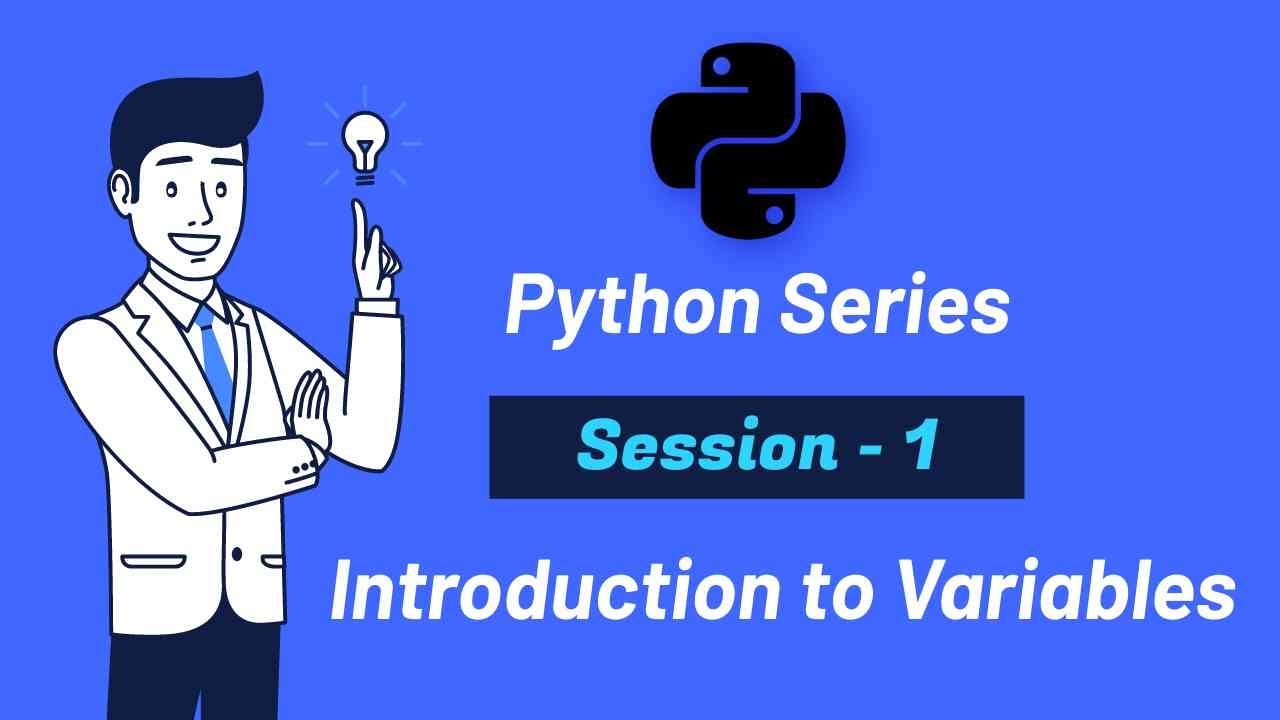 Python Series

Session - 1

Introduction to Variables